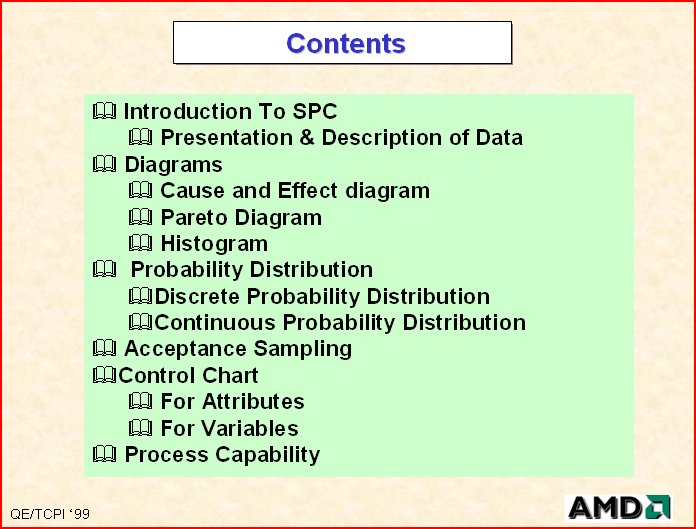 Contents

Introduction To SPC
Presentation & Description of Data
Diagrams
Cause and Effect diagram
Pareto Diagram
Histogram
Probability Distribution
Discrete Probability Distribution
Continuous Probability Distribution
Acceptance Sampling
Control Chart
For Attributes
For Variables
Process Capability

QE/TCPI '99

AMD